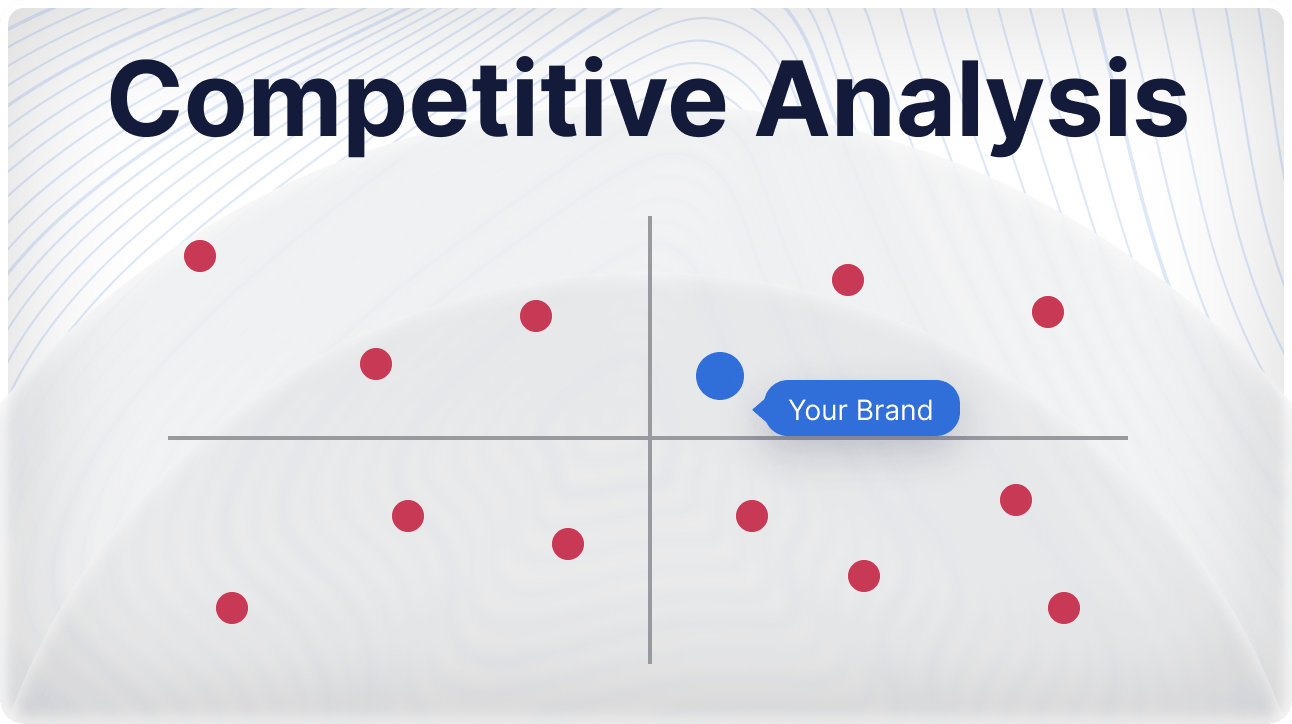 Competitive Analysis

Your Brand